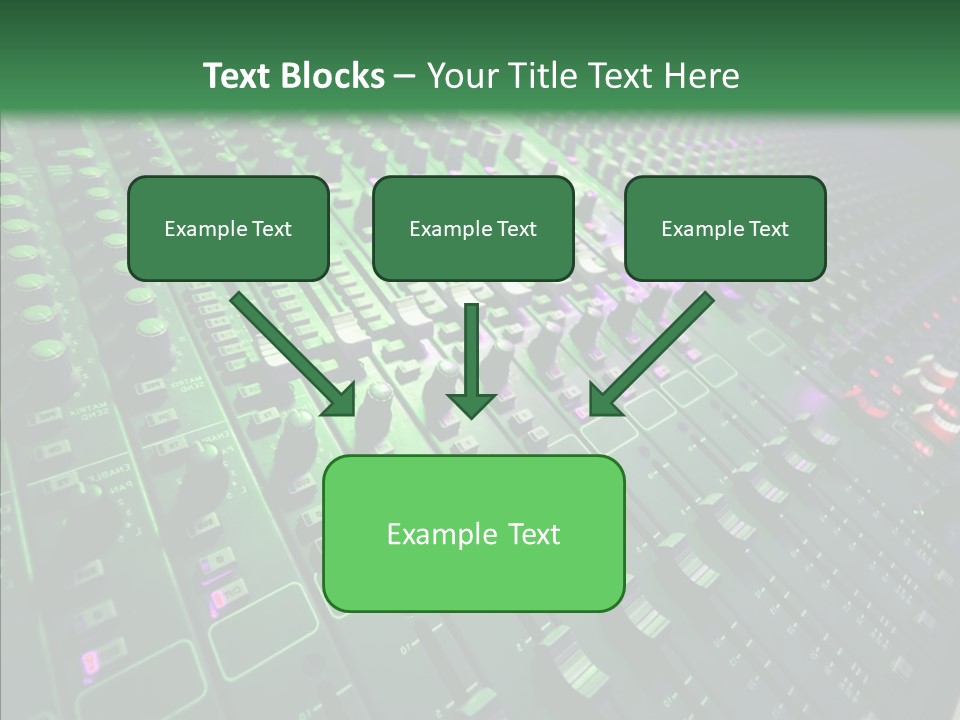 Text Blocks – Your Title Text Here

Example Text

Example Text

Example Text

Example Text